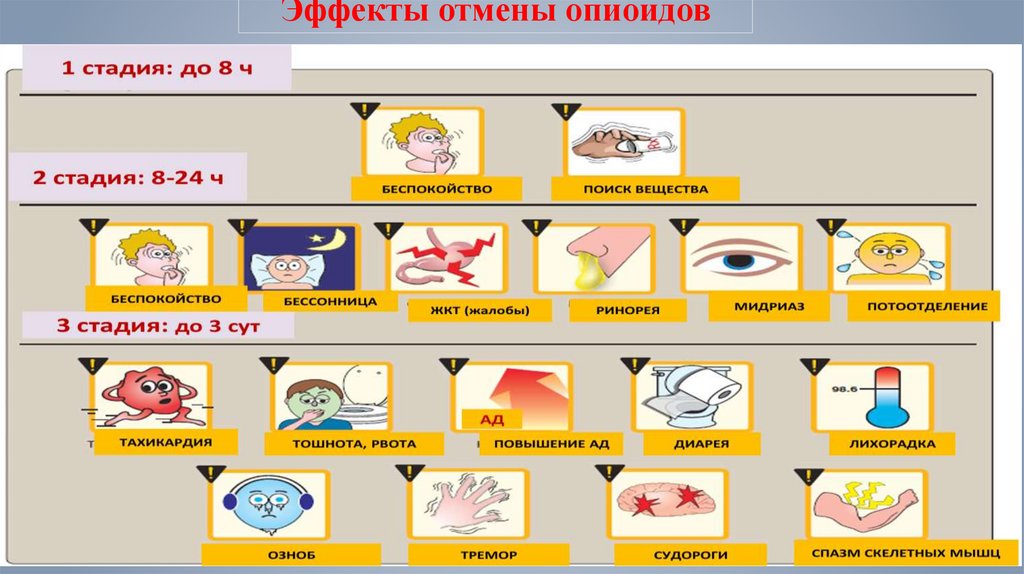 Эффекты отмены опиоидов

1 стадия: до 8 ч

БЕСПОКОЙСТВО

ПОИСК ВЕЩЕСТВА

2 стадия: 8-24 ч

БЕСПОКОЙСТВО

БЕССОННИЦА

ЖКТ (жалобы)

РИНОРЕЯ

МИДРИАЗ

ПОТООТДЕЛЕНИЕ

3 стадия: до 3 сут

ТАХИКАРДИЯ

ТОШНОТА, РВОТА

АД

ПОВЫШЕНИЕ АД

ДИАРЕЯ

98.6

ЛИХОРАДКА

ОЗНОБ

ТРЕМОР

СУДОРОГИ

СПАЗМ СКЕЛЕТНЫХ МЫШЦ